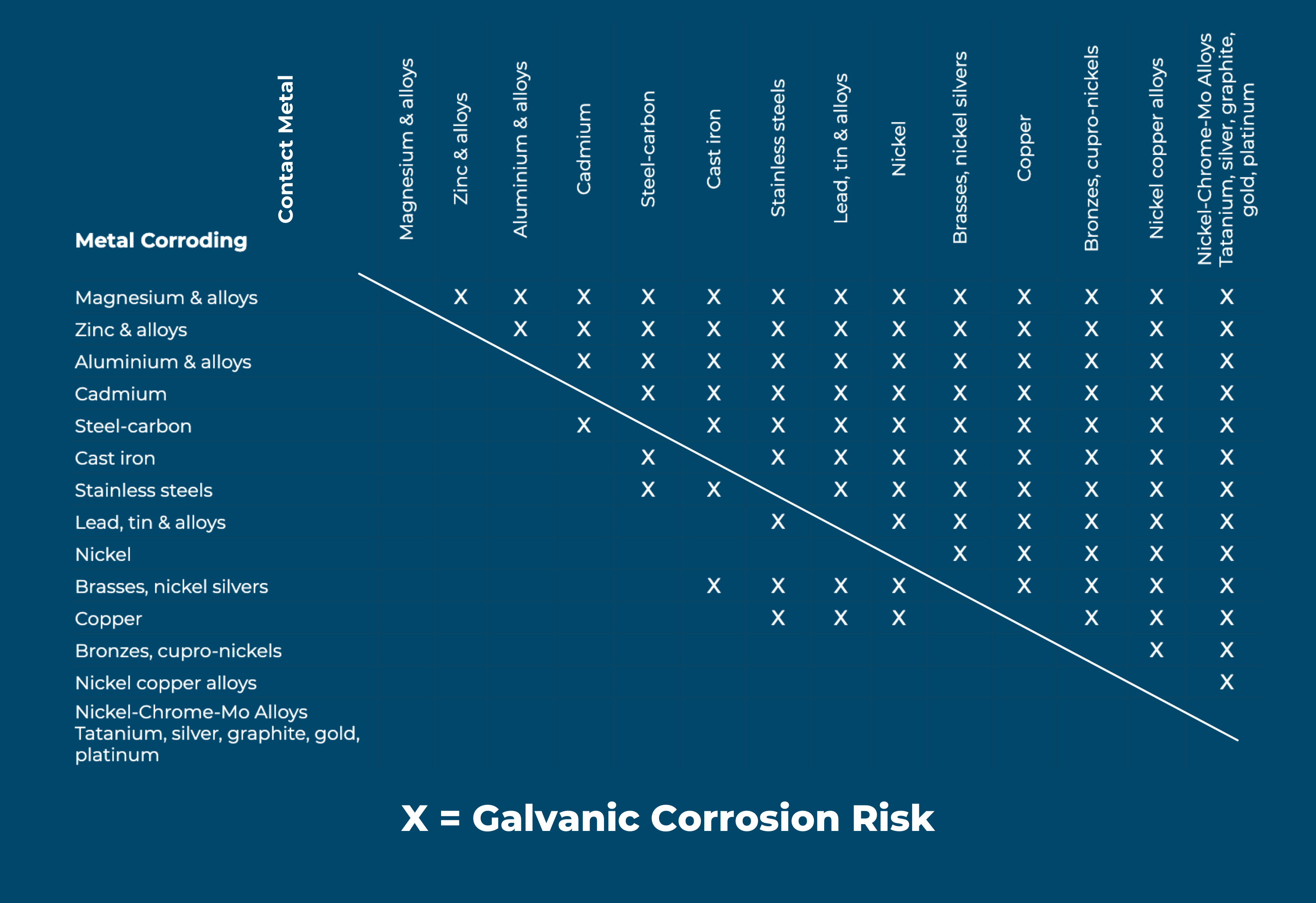 | Metal Corroding / Contact Metal | Magnesium & alloys | Zinc & alloys | Aluminium & alloys | Cadmium | Steel-carbon | Cast iron | Stainless steels | Lead, tin & alloys | Nickel | Brasses, nickel silvers | Copper | Bronzes, cupro-nickels | Nickel copper alloys | Nickel-Chrome-Mo Alloys Tatanium, silver, graphite, gold, platinum |
|---|---|---|---|---|---|---|---|---|---|---|---|---|---|---|
| Magnesium & alloys | | X | X | X | X | X | X | X | X | X | X | X | X | X |
| Zinc & alloys | | | X | X | X | X | X | X | X | X | X | X | X | X |
| Aluminium & alloys | | | | X | X | X | X | X | X | X | X | X | X | X |
| Cadmium | | | | | X | X | X | X | X | X | X | X | X | X |
| Steel-carbon | | | | X | | X | X | X | X | X | X | X | X | X |
| Cast iron | | | | | X | | X | X | X | X | X | X | X | X |
| Stainless steels | | | | | X | X | | X | X | X | X | X | X | X |
| Lead, tin & alloys | | | | | | | X | | X | X | X | X | X | X |
| Nickel | | | | | | | | | | X | X | X | X | X |
| Brasses, nickel silvers | | | | | | X | X | X | X | | X | X | X | X |
| Copper | | | | | | | X | X | X | | | X | X | X |
| Bronzes, cupro-nickels | | | | | | | | | | | | | X | X |
| Nickel copper alloys | | | | | | | | | | | | | | X |
| Nickel-Chrome-Mo Alloys Tatanium, silver, graphite, gold, platinum | | | | | | | | | | | | | | |

X = Galvanic Corrosion Risk